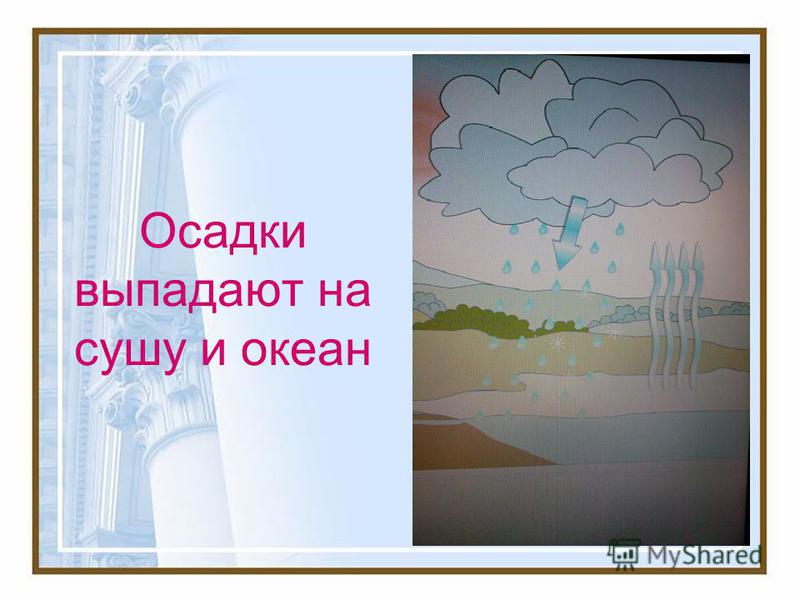 Осадки выпадают на сушу и океан

MyShared